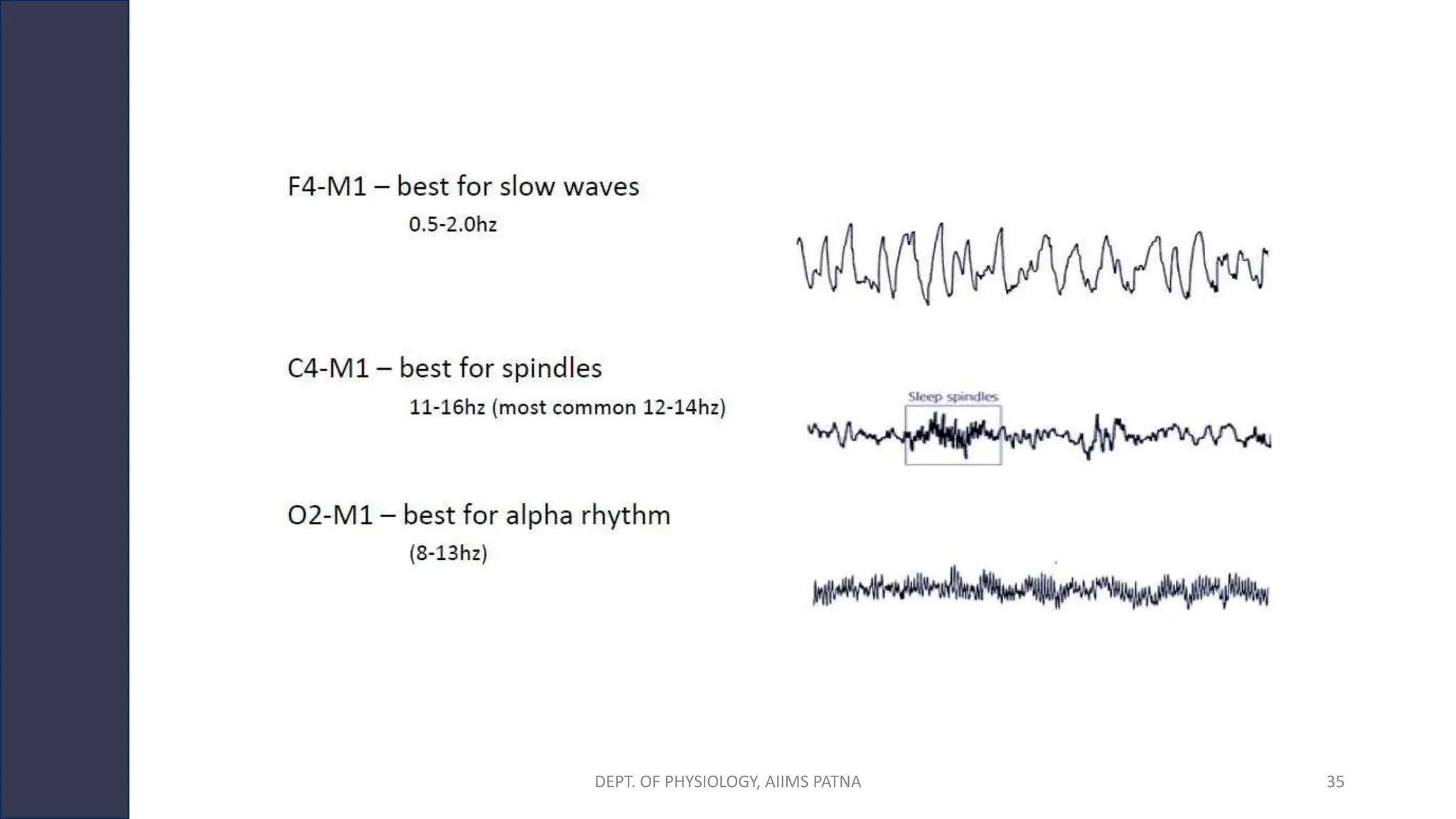 F4-M1 – best for slow waves
0.5-2.0hz

C4-M1 – best for spindles
11-16hz (most common 12-14hz)

Sleep spindles

O2-M1 – best for alpha rhythm
(8-13hz)

DEPT. OF PHYSIOLOGY, AIIMS PATNA

35